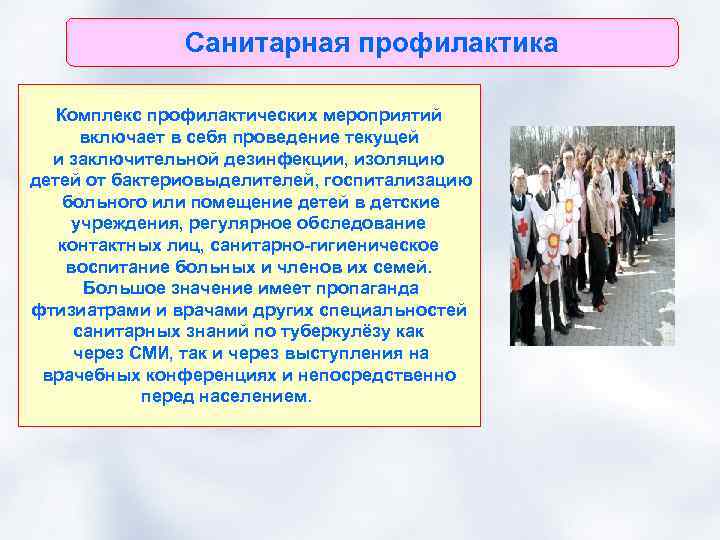 Санитарная профилактика

Комплекс профилактических мероприятий включает в себя проведение текущей и заключительной дезинфекции, изоляцию детей от бактериовыделителей, госпитализацию больного или помещение детей в детские учреждения, регулярное обследование контактных лиц, санитарно-гигиеническое воспитание больных и членов их семей. Большое значение имеет пропаганда фтизиатрами и врачами других специальностей санитарных знаний по туберкулёзу как через СМИ, так и через выступления на врачебных конференциях и непосредственно перед населением.